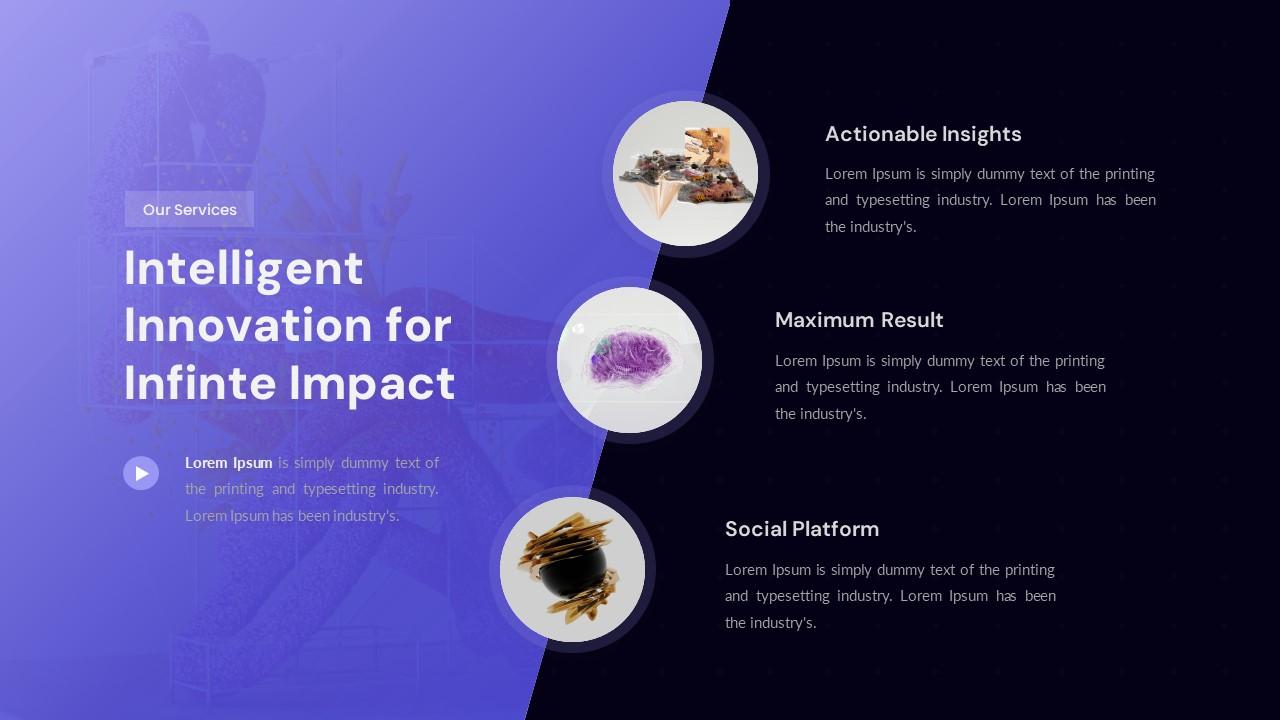 Our Services

Intelligent Innovation for Infinte Impact

Lorem Ipsum is simply dummy text of the printing and typesetting industry. Lorem Ipsum has been industry's.

Actionable Insights

Lorem Ipsum is simply dummy text of the printing and typesetting industry. Lorem Ipsum has been the industry's.

Maximum Result

Lorem Ipsum is simply dummy text of the printing and typesetting industry. Lorem Ipsum has been the industry's.

Social Platform

Lorem Ipsum is simply dummy text of the printing and typesetting industry. Lorem Ipsum has been the industry's.